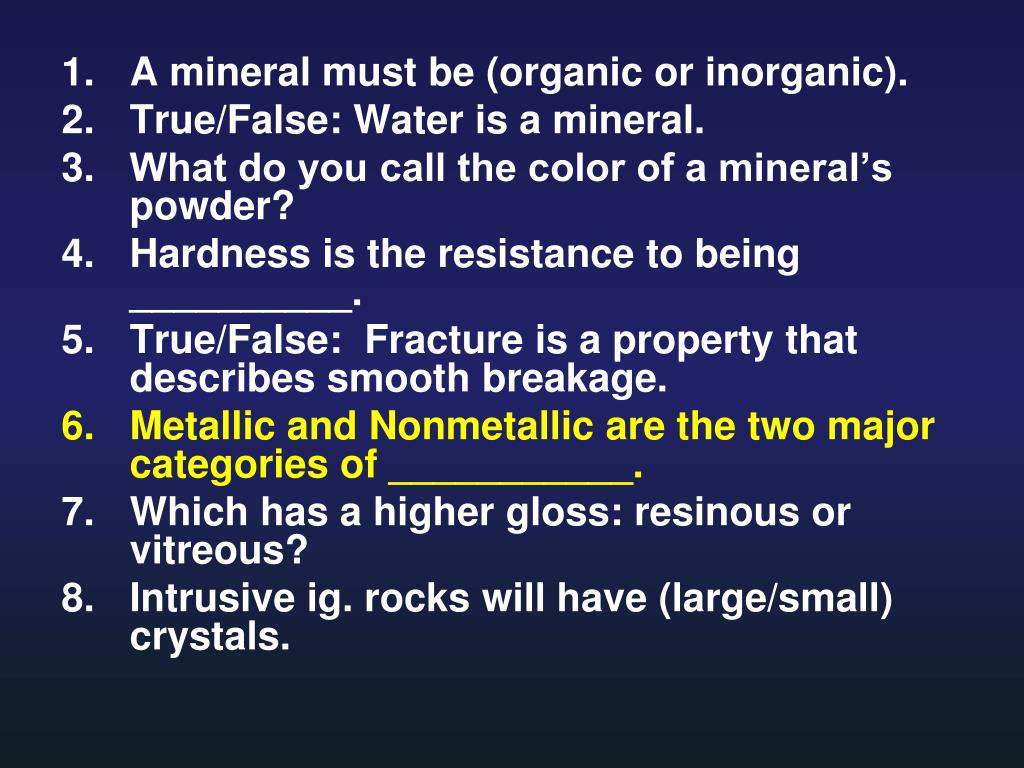 1. A mineral must be (organic or inorganic).
2. True/False: Water is a mineral.
3. What do you call the color of a mineral's powder?
4. Hardness is the resistance to being __________.
5. True/False: Fracture is a property that describes smooth breakage.
6. Metallic and Nonmetallic are the two major categories of ___________.
7. Which has a higher gloss: resinous or vitreous?
8. Intrusive ig. rocks will have (large/small) crystals.